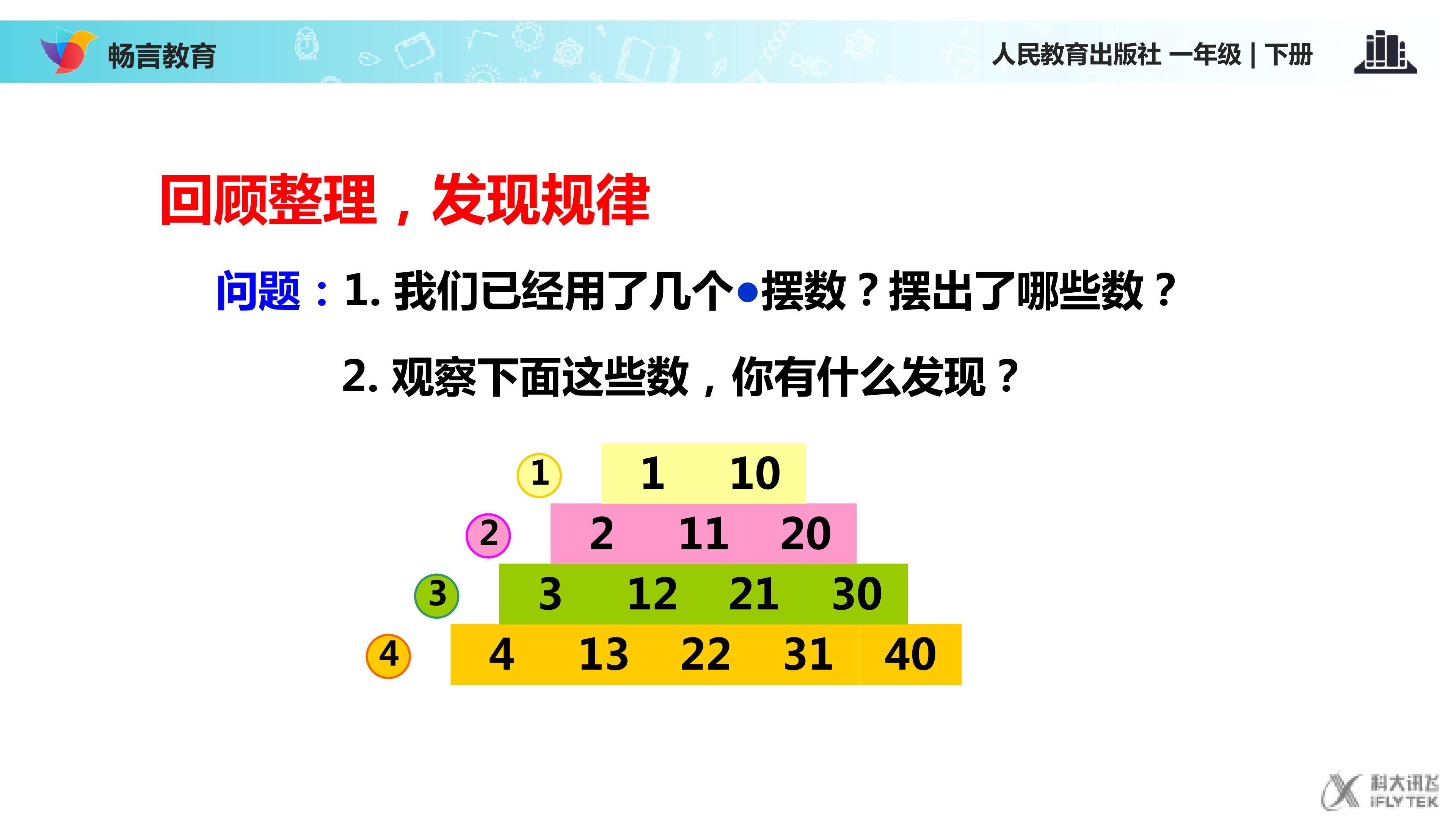 畅言教育

人民教育出版社 一年级 | 下册

回顾整理，发现规律

问题：1. 我们已经用了几个●摆数？摆出了哪些数？

2. 观察下面这些数，你有什么发现？

① 1 10

② 2 11 20

③ 3 12 21 30

④ 4 13 22 31 40

科大讯飞 iFLYTEK